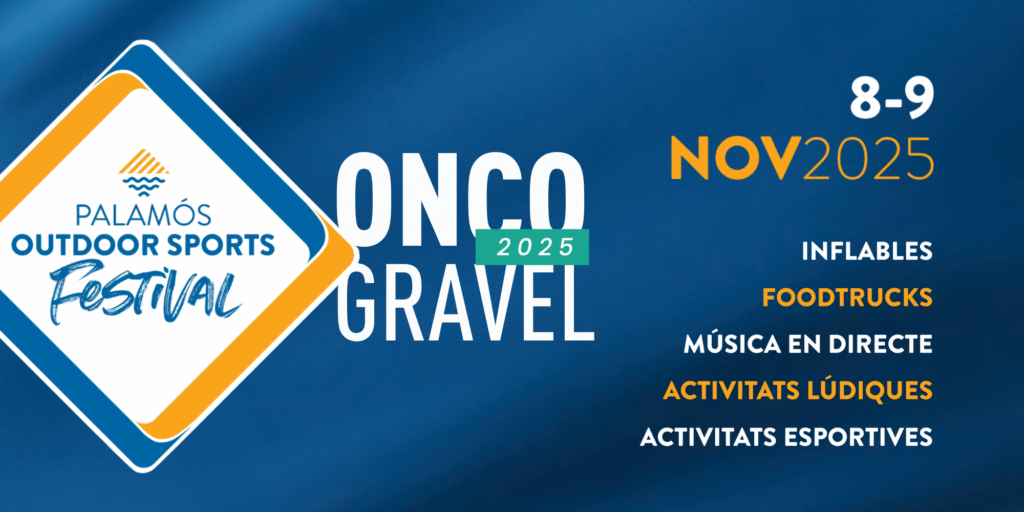 PALAMÓS
OUTDOOR SPORTS
Festival

ONCO
2025
GRAVEL

8-9
NOV2025

INFLABLES
FOODTRUCKS
MÚSICA EN DIRECTE
ACTIVITATS LÚDIQUES
ACTIVITATS ESPORTIVES